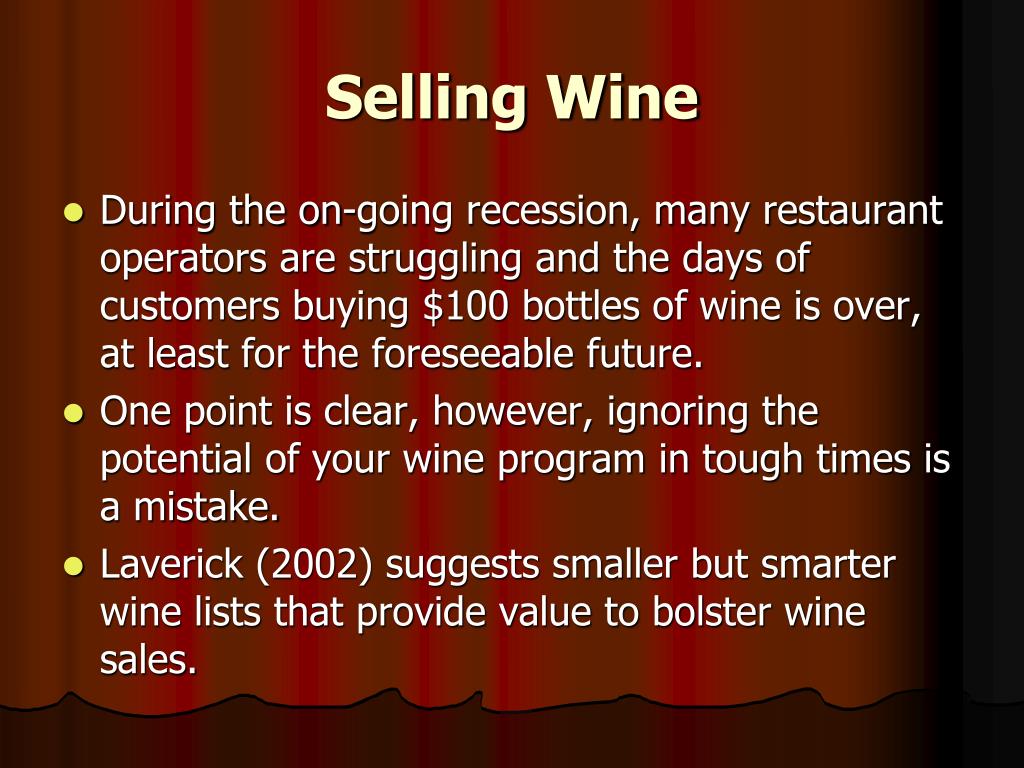 Selling Wine

- During the on-going recession, many restaurant operators are struggling and the days of customers buying \$100 bottles of wine is over, at least for the foreseeable future.
- One point is clear, however, ignoring the potential of your wine program in tough times is a mistake.
- Laverick (2002) suggests smaller but smarter wine lists that provide value to bolster wine sales.